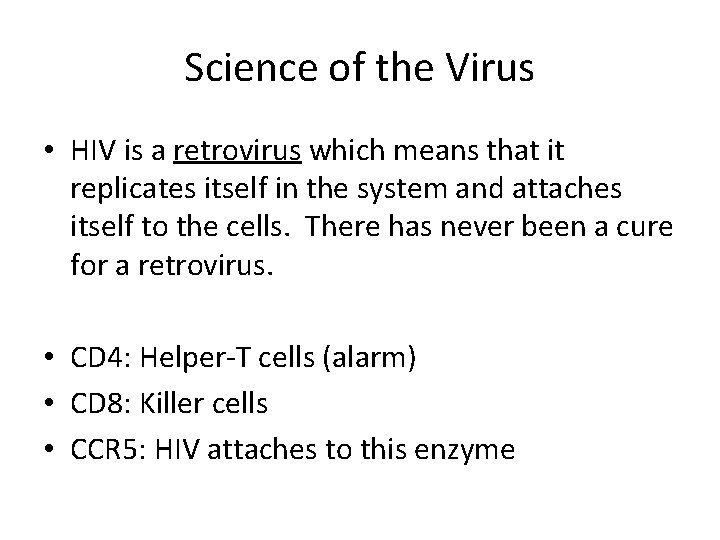 Science of the Virus

• HIV is a retrovirus which means that it replicates itself in the system and attaches itself to the cells. There has never been a cure for a retrovirus.

• CD4: Helper-T cells (alarm)
• CD8: Killer cells
• CCR5: HIV attaches to this enzyme